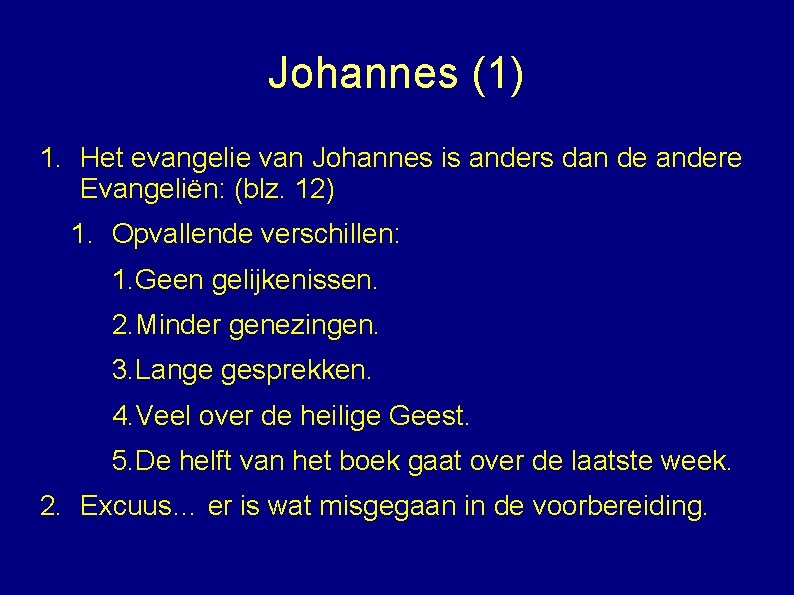 Johannes (1)

1. Het evangelie van Johannes is anders dan de andere Evangeliën: (blz. 12)

1. Opvallende verschillen:

1. Geen gelijkenissen.

2. Minder genezingen.

3. Lange gesprekken.

4. Veel over de heilige Geest.

5. De helft van het boek gaat over de laatste week.

2. Excuus… er is wat misgegaan in de voorbereiding.